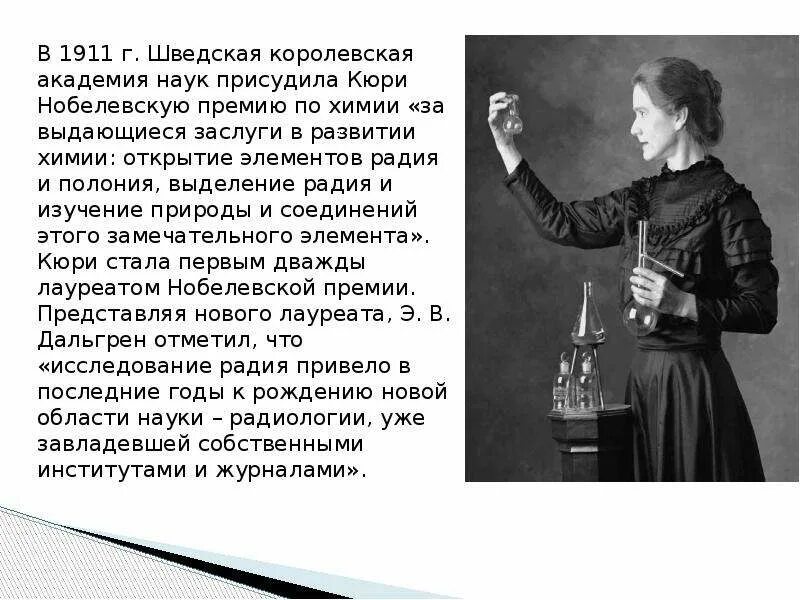 В 1911 г. Шведская королевская академия наук присудила Кюри Нобелевскую премию по химии «за выдающиеся заслуги в развитии химии: открытие элементов радия и полония, выделение радия и изучение природы и соединений этого замечательного элемента». Кюри стала первым дважды лауреатом Нобелевской премии. Представляя нового лауреата, Э. В. Дальгрен отметил, что «исследование радия привело в последние годы к рождению новой области науки – радиологии, уже завладевшей собственными институтами и журналами».